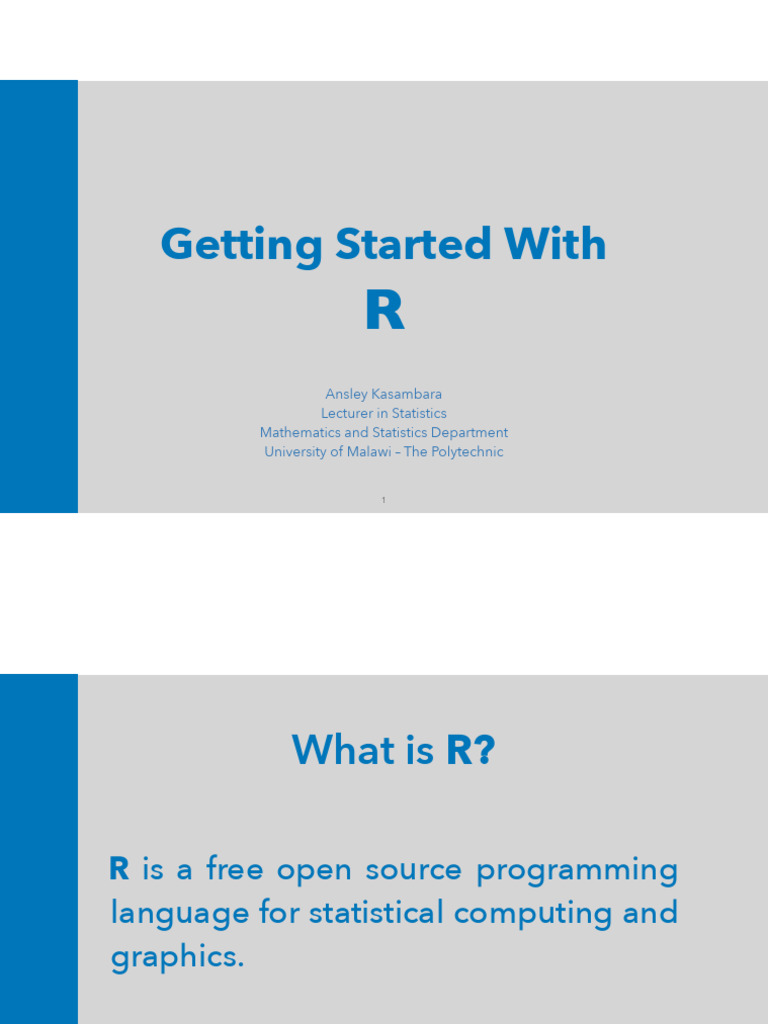 Getting Started With
R

Ansley Kasambara
Lecturer in Statistics
Mathematics and Statistics Department
University of Malawi – The Polytechnic

1

What is R?

R is a free open source programming language for statistical computing and graphics.